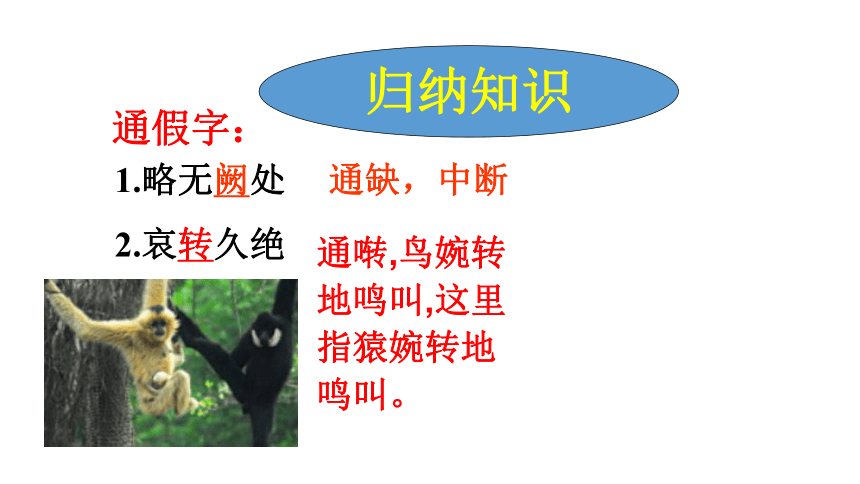 归纳知识

通假字：

1.略无阙处 通缺，中断

2.哀转久绝 通啭,鸟婉转地鸣叫,这里指猿婉转地鸣叫。